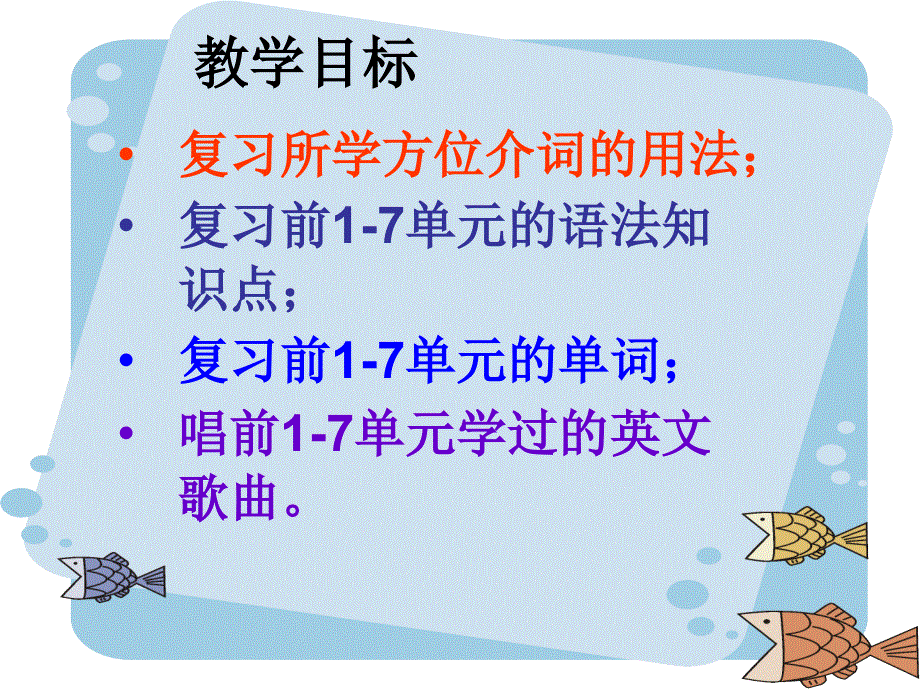 教学目标

• 复习所学方位介词的用法；
• 复习前1-7单元的语法知识点；
• 复习前1-7单元的单词；
• 唱前1-7单元学过的英文歌曲。